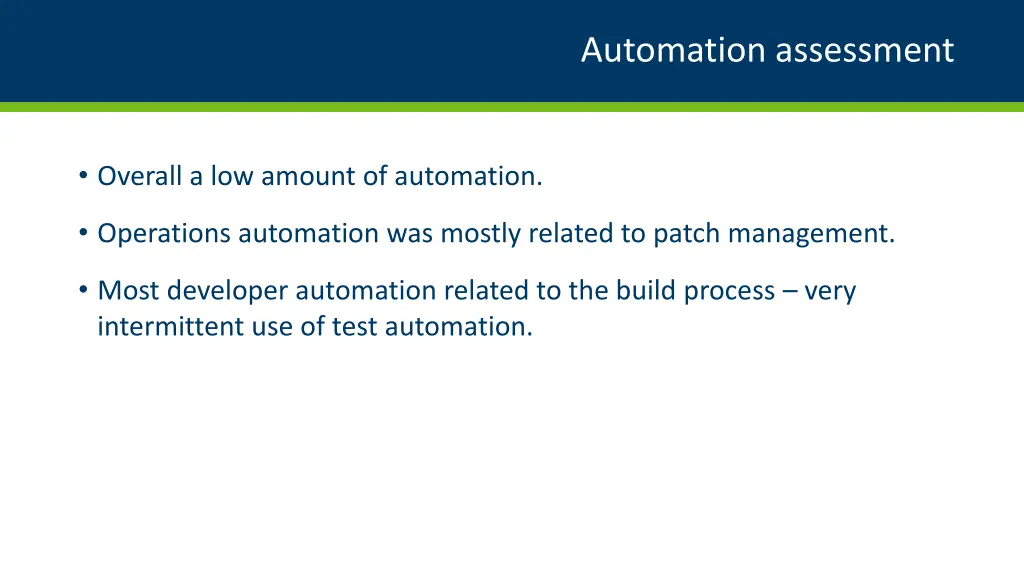 Automation assessment

• Overall a low amount of automation.

• Operations automation was mostly related to patch management.

• Most developer automation related to the build process – very intermittent use of test automation.